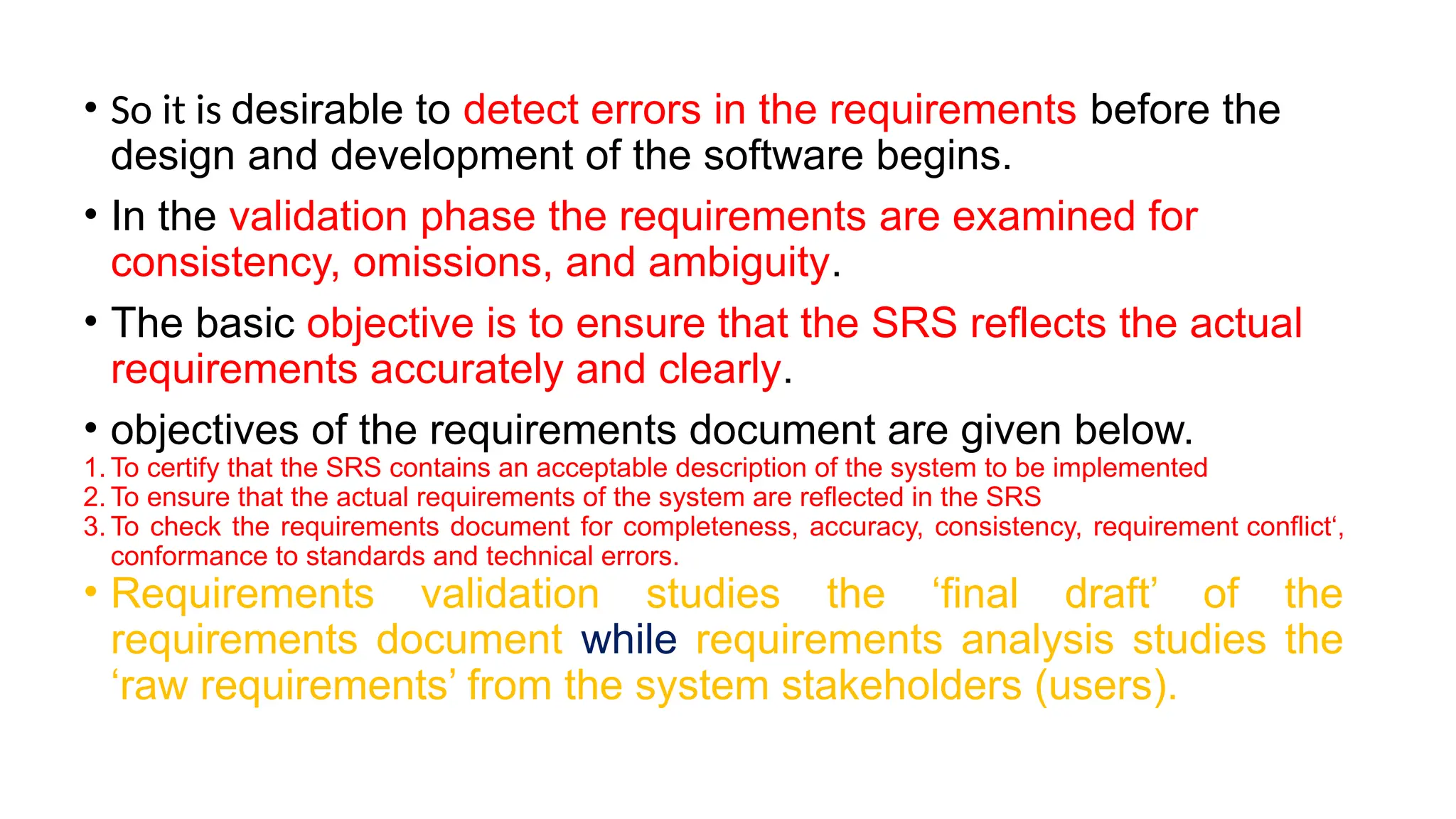 • So it is desirable to detect errors in the requirements before the design and development of the software begins.

• In the validation phase the requirements are examined for consistency, omissions, and ambiguity.

• The basic objective is to ensure that the SRS reflects the actual requirements accurately and clearly.

• objectives of the requirements document are given below.

1. To certify that the SRS contains an acceptable description of the system to be implemented
2. To ensure that the actual requirements of the system are reflected in the SRS
3. To check the requirements document for completeness, accuracy, consistency, requirement conflict‘, conformance to standards and technical errors.

• Requirements validation studies the ‘final draft’ of the requirements document while requirements analysis studies the ‘raw requirements’ from the system stakeholders (users).